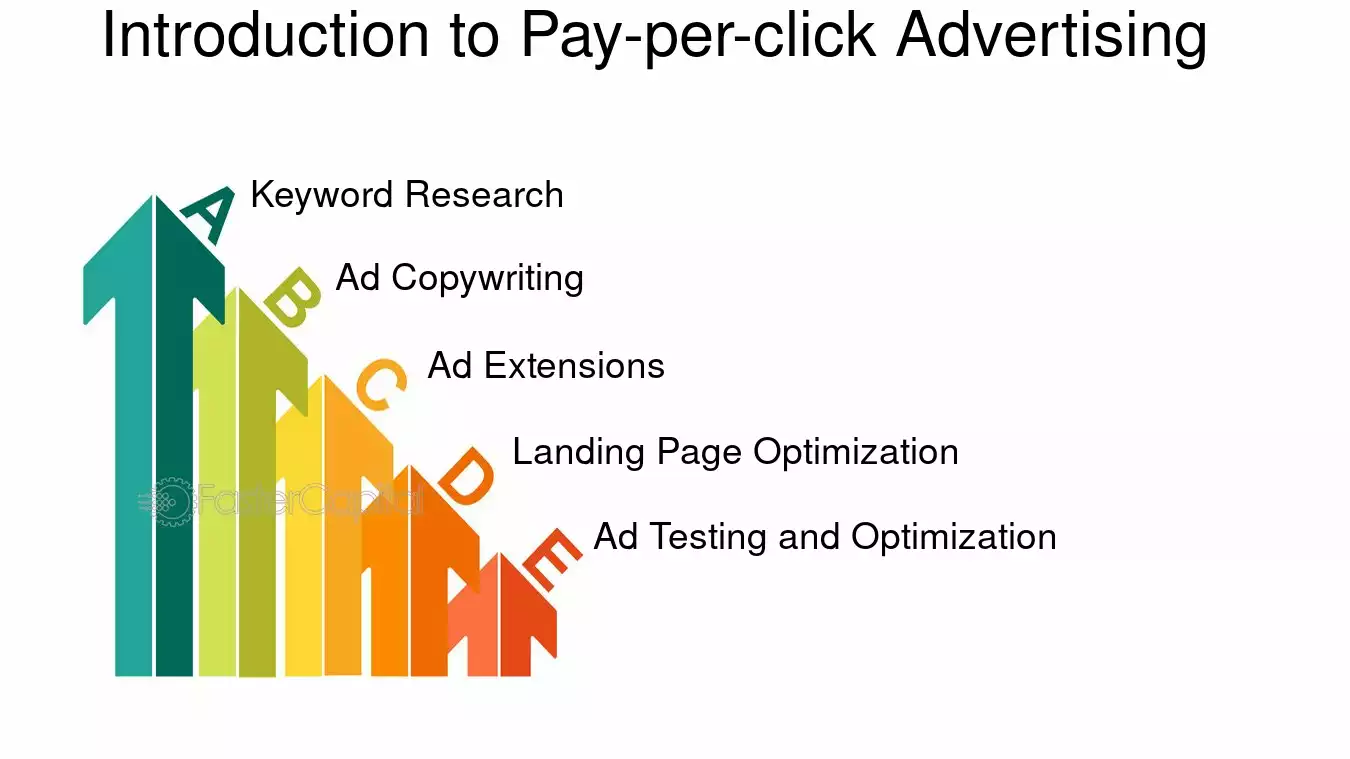 Introduction to Pay-per-click Advertising

A
Keyword Research

B
Ad Copywriting

C
Ad Extensions

D
Landing Page Optimization

E
Ad Testing and Optimization

FasterCapital